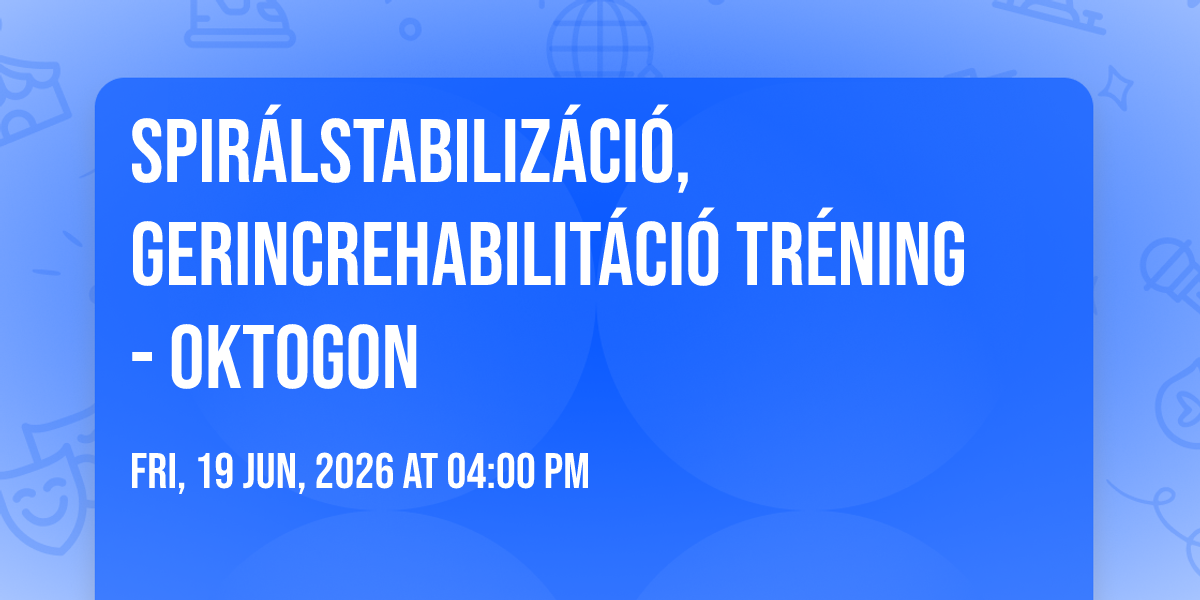 SPIRÁLSTABILIZÁCIÓ, GERINCREHABILITÁCIÓ TRÉNING - OKTOGON

FRI, 19 JUN, 2026 AT 04:00 PM